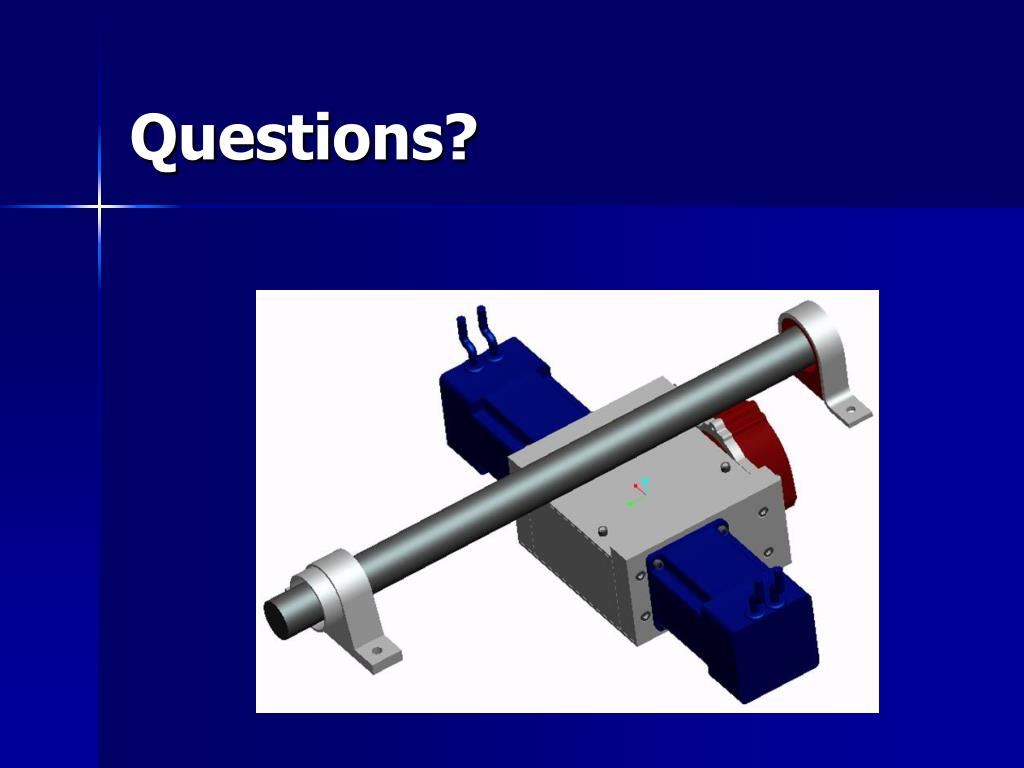 Questions?